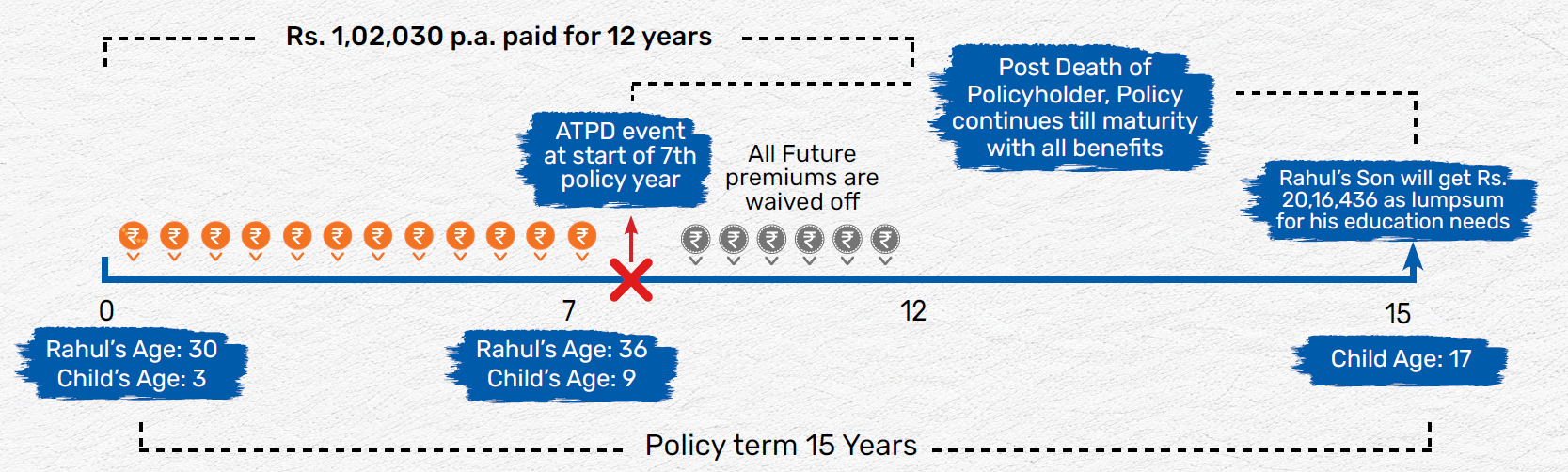 Rs. 1,02,030 p.a. paid for 12 years

Post Death of Policyholder, Policy continues till maturity with all benefits

ATPD event at start of 7th policy year

All Future premiums are waived off

Rahul's Son will get Rs. 20,16,436 as lumpsum for his education needs

₹ ₹ ₹ ₹ ₹ ₹ ₹ ₹ ₹ ₹ ₹ ₹

₹ ₹ ₹ ₹ ₹ ₹

0

7

12

15

Rahul's Age: 30
Child's Age: 3

Rahul's Age: 36
Child's Age: 9

Child Age: 17

Policy term 15 Years